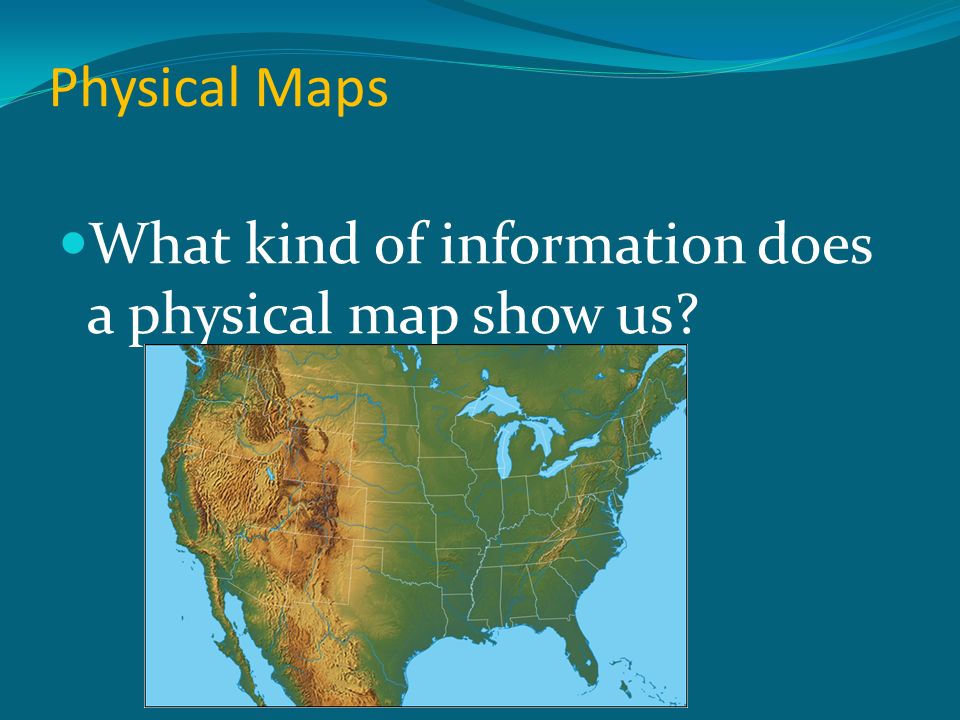 Physical Maps

What kind of information does a physical map show us?